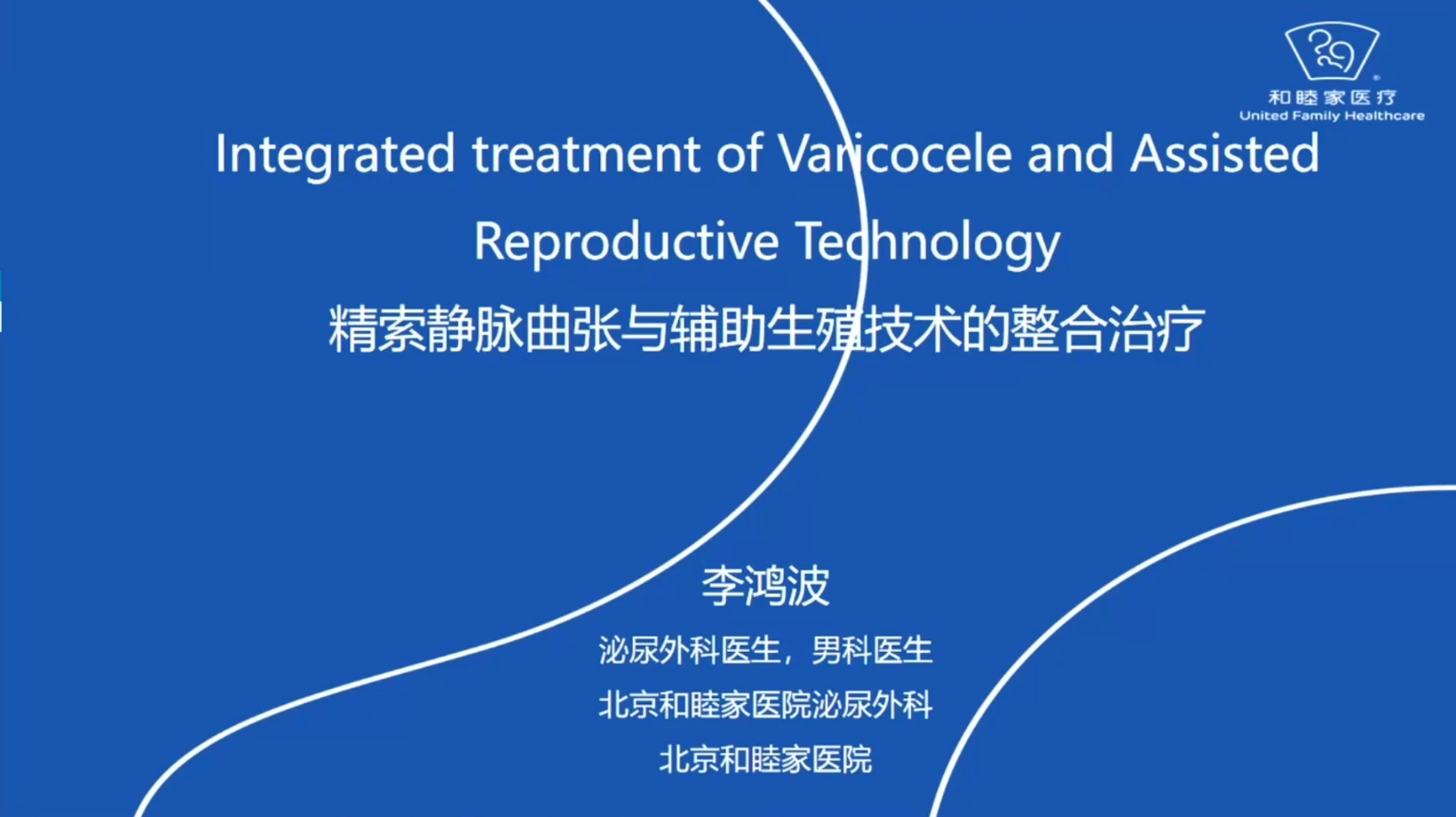 和睦家医疗
United Family Healthcare

Integrated treatment of Varicocele and Assisted Reproductive Technology
精索静脉曲张与辅助生殖技术的整合治疗

李鸿波
泌尿外科医生，男科医生
北京和睦家医院泌尿外科
北京和睦家医院